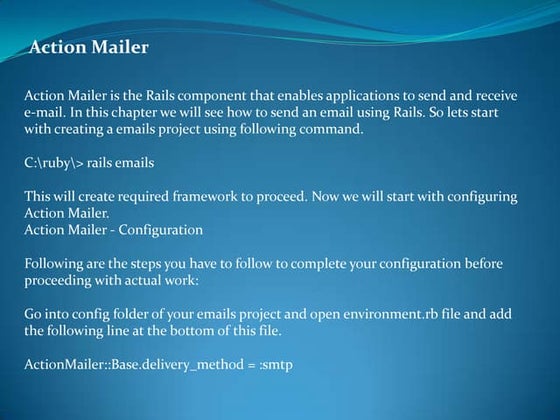 Action Mailer

Action Mailer is the Rails component that enables applications to send and receive e-mail. In this chapter we will see how to send an email using Rails. So lets start with creating a emails project using following command.

C:\ruby\> rails emails

This will create required framework to proceed. Now we will start with configuring Action Mailer.
Action Mailer - Configuration

Following are the steps you have to follow to complete your configuration before proceeding with actual work:

Go into config folder of your emails project and open environment.rb file and add the following line at the bottom of this file.

ActionMailer::Base.delivery_method = :smtp